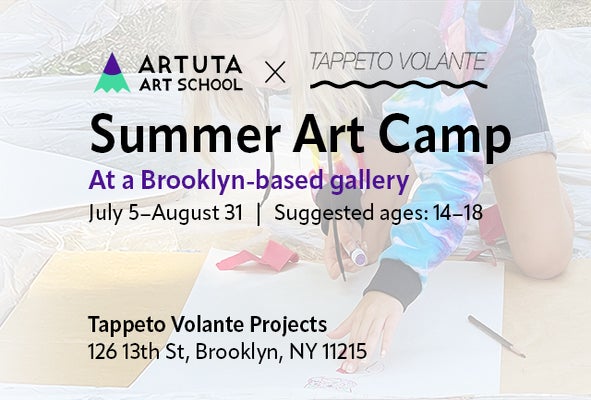 ARTUTA ART SCHOOL × TAPPETO VOLANTE

Summer Art Camp

At a Brooklyn-based gallery

July 5–August 31 | Suggested ages: 14–18

Tappeto Volante Projects
126 13th St, Brooklyn, NY 11215